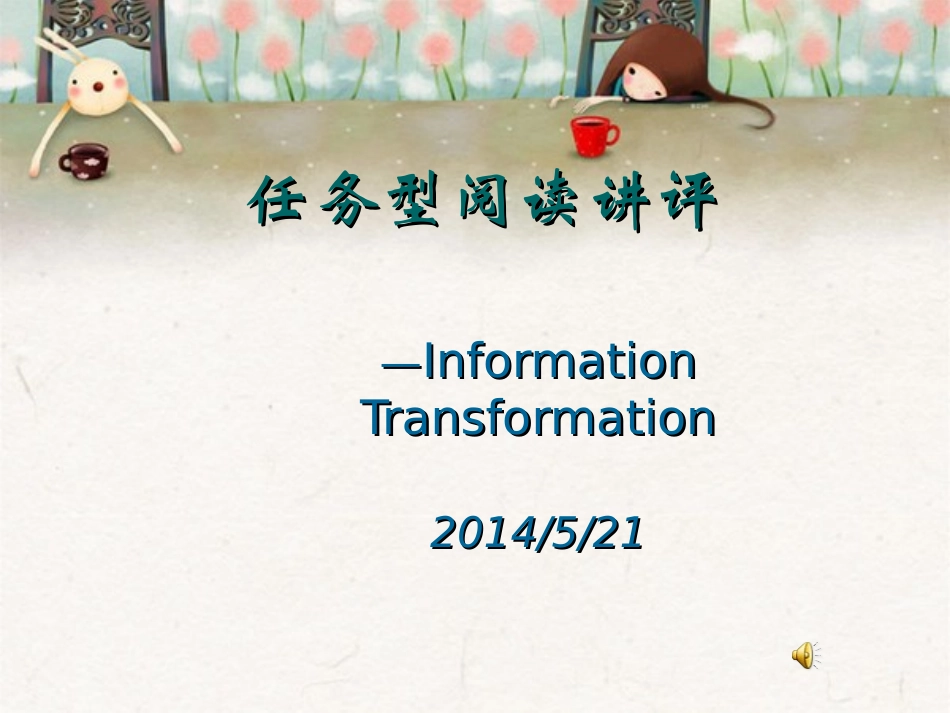 任务型阅读讲评

—Information Transformation

2014/5/21